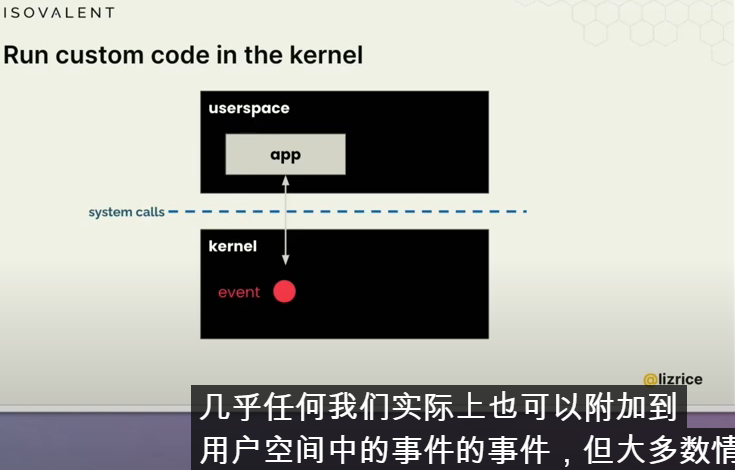 ISOVALENT

Run custom code in the kernel

userspace

app

system calls

kernel

event

@lizrice

几乎任何我们实际上也可以附加到
用户空间中的事件的事件，但大多数情